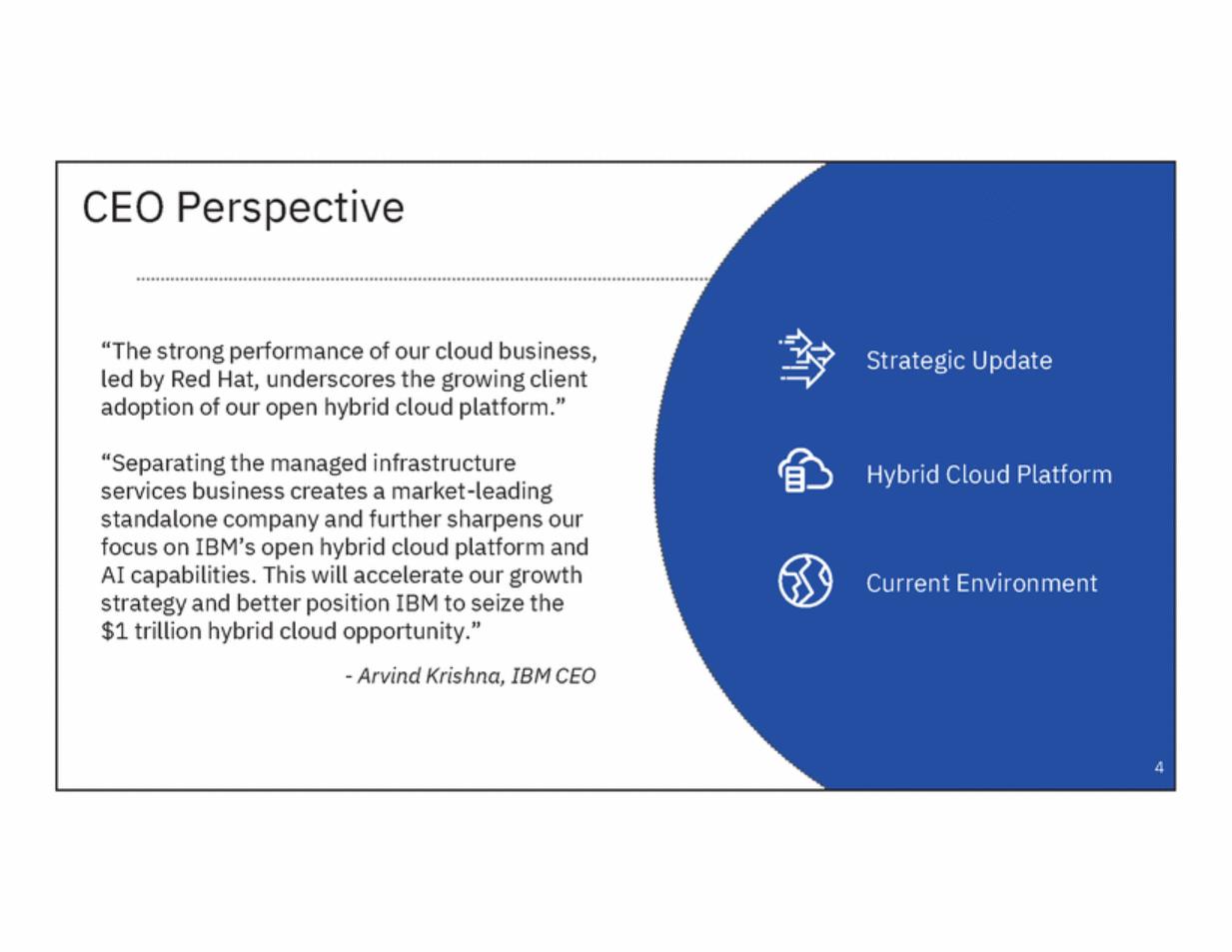 CEO Perspective

“The strong performance of our cloud business, led by Red Hat, underscores the growing client adoption of our open hybrid cloud platform.”

“Separating the managed infrastructure services business creates a market-leading standalone company and further sharpens our focus on IBM’s open hybrid cloud platform and AI capabilities. This will accelerate our growth strategy and better position IBM to seize the $1 trillion hybrid cloud opportunity.”

- Arvind Krishna, IBM CEO

Strategic Update

Hybrid Cloud Platform

Current Environment

4